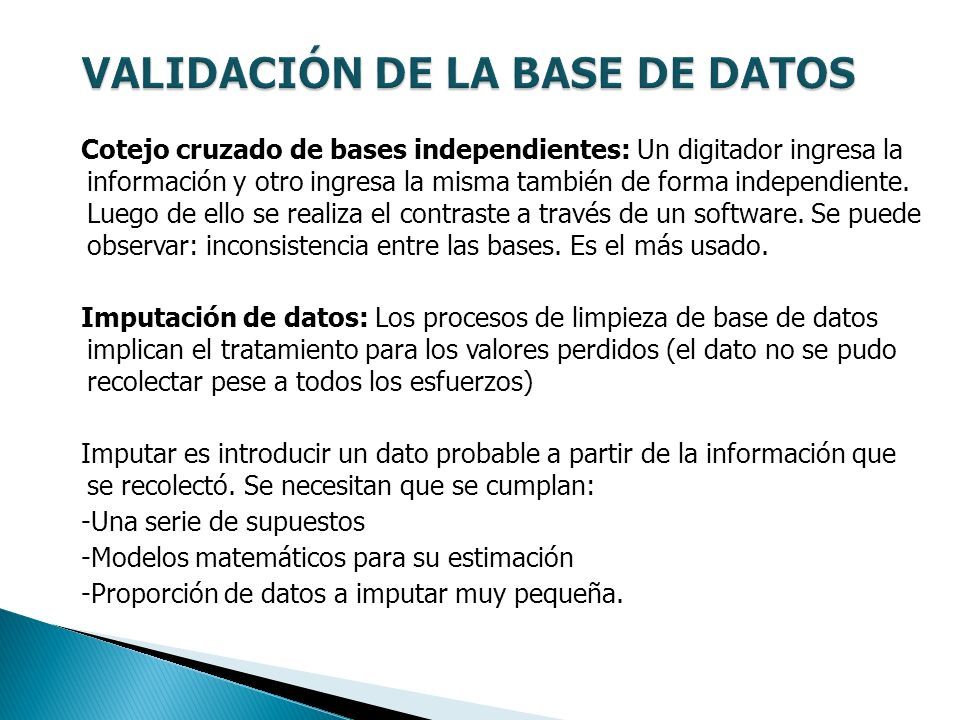 VALIDACIÓN DE LA BASE DE DATOS

Cotejo cruzado de bases independientes: Un digitador ingresa la información y otro ingresa la misma también de forma independiente. Luego de ello se realiza el contraste a través de un software. Se puede observar: inconsistencia entre las bases. Es el más usado.

Imputación de datos: Los procesos de limpieza de base de datos implican el tratamiento para los valores perdidos (el dato no se pudo recolectar pese a todos los esfuerzos)

Imputar es introducir un dato probable a partir de la información que se recolectó. Se necesitan que se cumplan:
-Una serie de supuestos
-Modelos matemáticos para su estimación
-Proporción de datos a imputar muy pequeña.